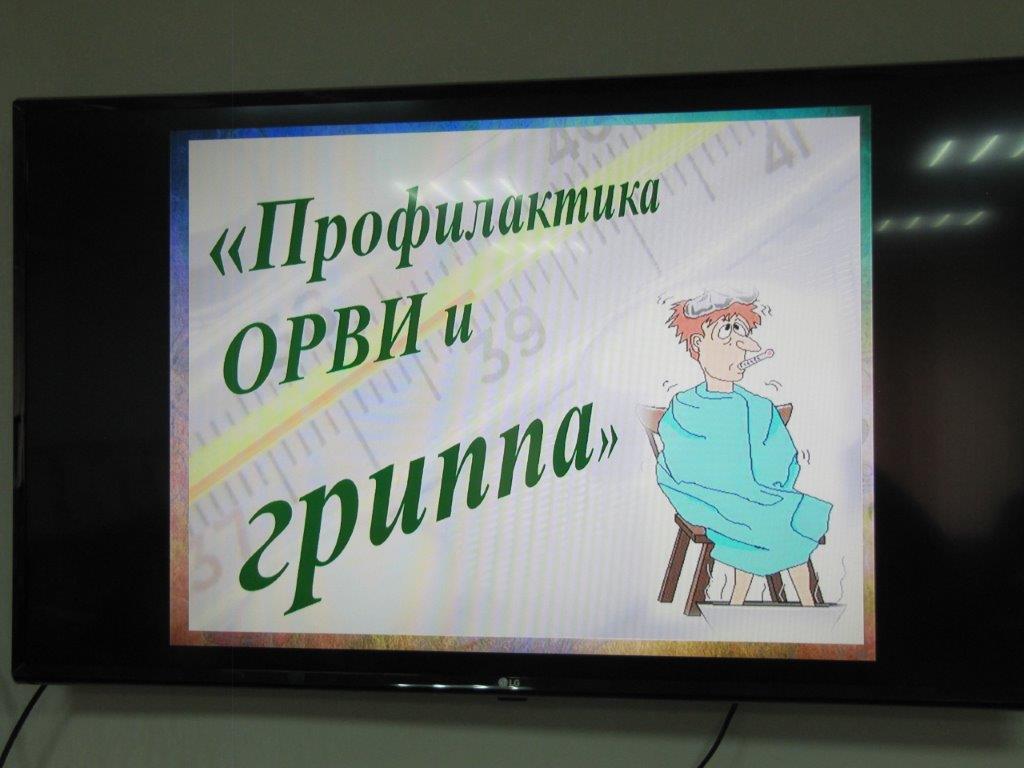 «Профилактика ОРВИ и гриппа»

40 41

39

37

LG